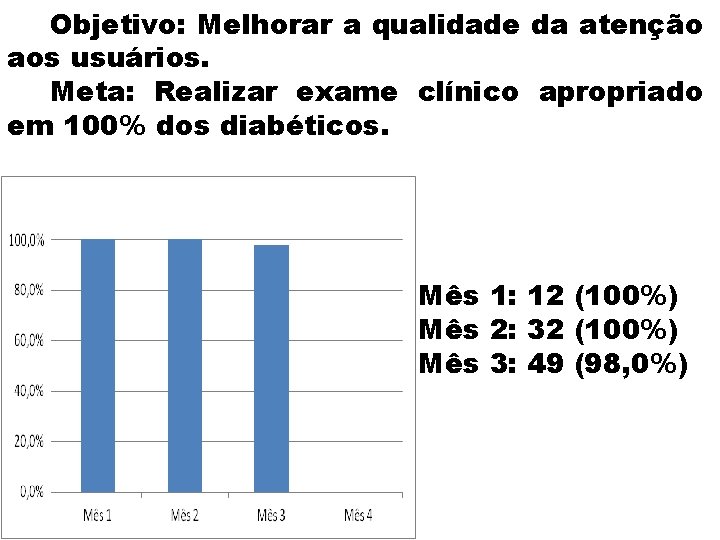 Objetivo: Melhorar a qualidade da atenção aos usuários.

Meta: Realizar exame clínico apropriado em 100% dos diabéticos.

100,0%
80,0%
60,0%
40,0%
20,0%
0,0%
Mês 1
Mês 2
Mês 3
Mês 4

Mês 1: 12 (100%)
Mês 2: 32 (100%)
Mês 3: 49 (98,0%)